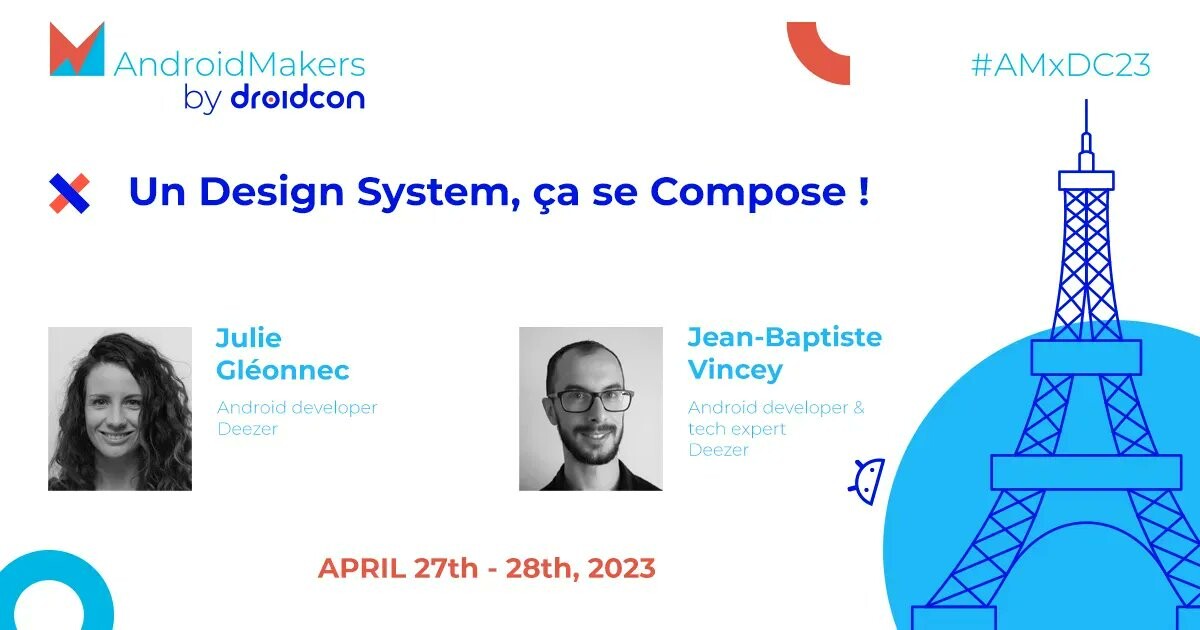 AndroidMakers
by droidcon

#AMxDC23

Un Design System, ça se Compose !

Julie Gléonnec
Android developer
Deezer

Jean-Baptiste Vincey
Android developer & tech expert
Deezer

APRIL 27th - 28th, 2023